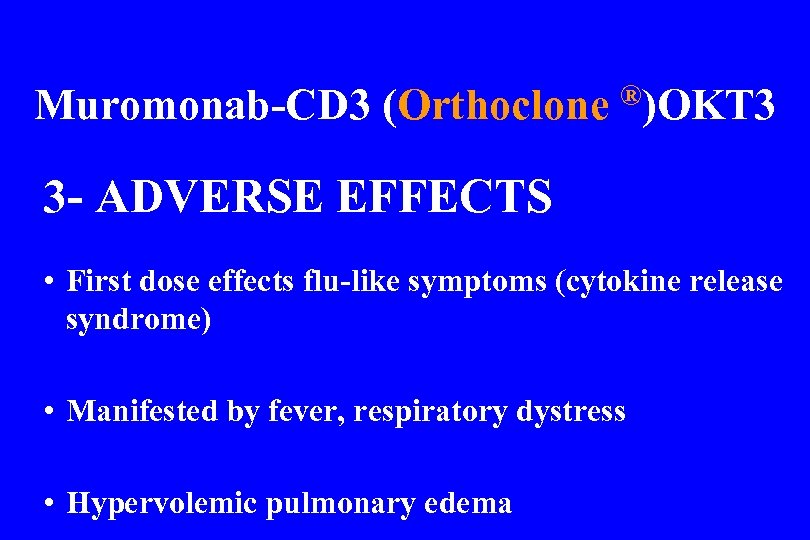 Muromonab-CD3 (Orthoclone ®)OKT3

3- ADVERSE EFFECTS

• First dose effects flu-like symptoms (cytokine release syndrome)

• Manifested by fever, respiratory dystress

• Hypervolemic pulmonary edema